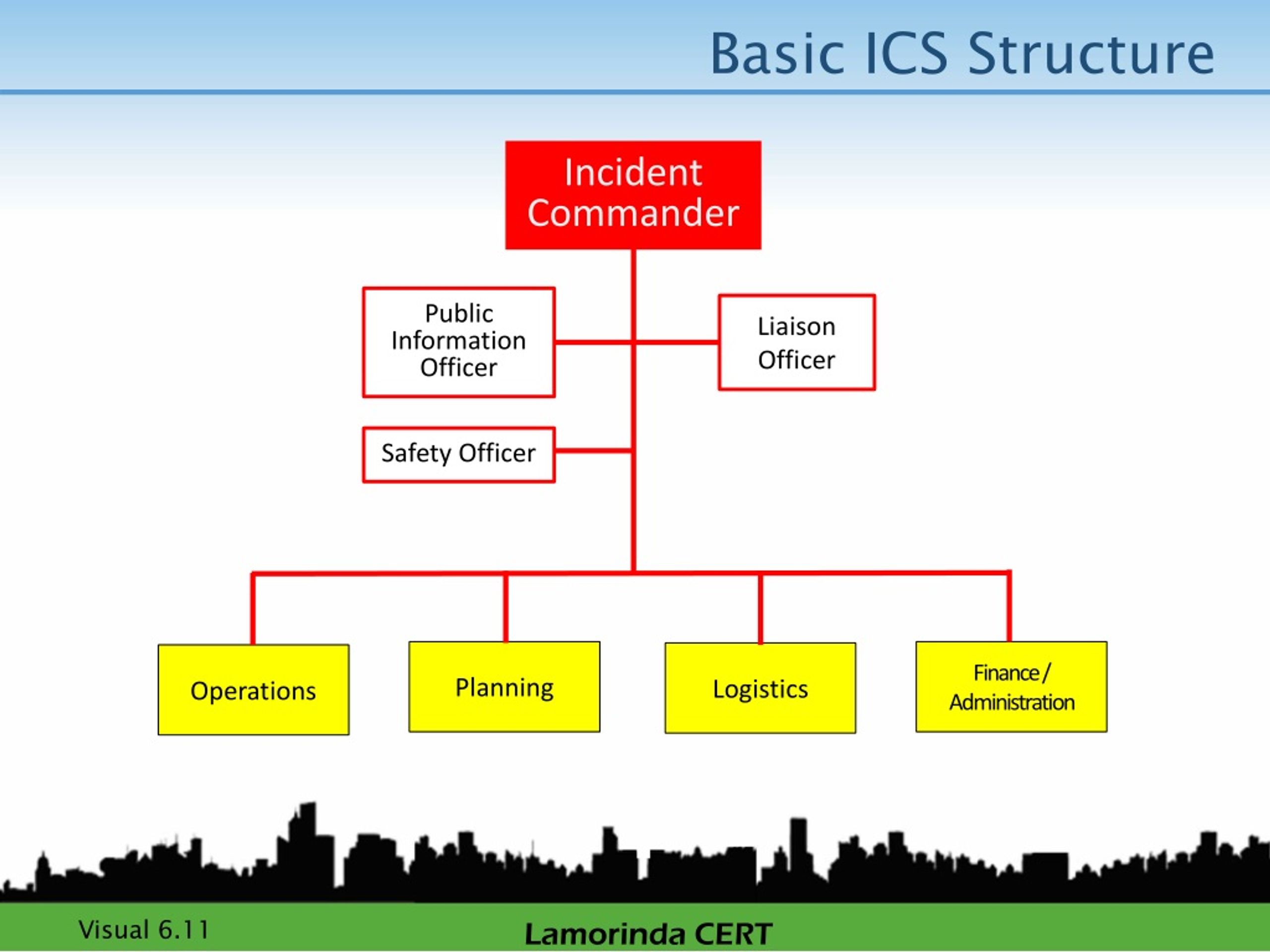 Basic ICS Structure

Incident Commander

Public Information Officer

Liaison Officer

Safety Officer

Operations

Planning

Logistics

Finance / Administration

Visual 6.11

Lamorinda CERT